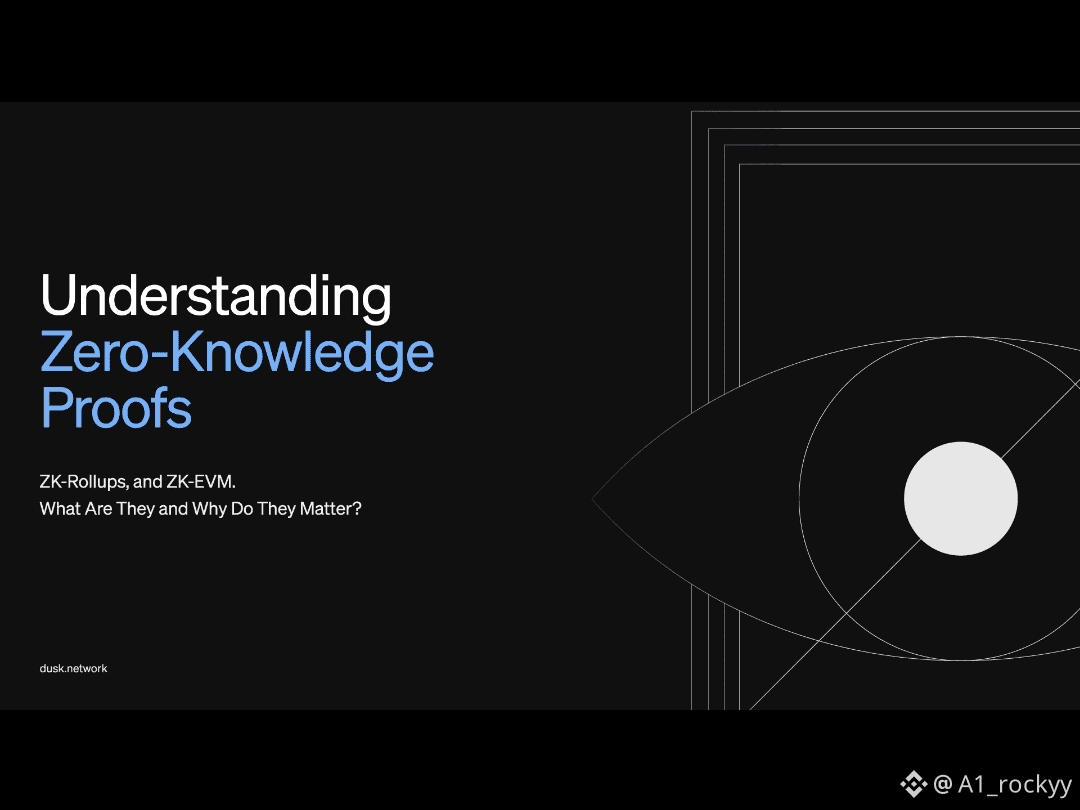 Understanding Zero-Knowledge Proofs

ZK-Rollups, and ZK-EVM.
What Are They and Why Do They Matter?

dusk.network

@ A1_rockyy